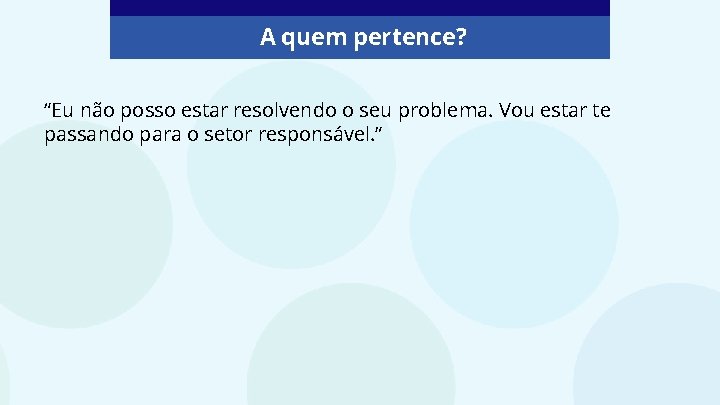 A quem pertence?

“Eu não posso estar resolvendo o seu problema. Vou estar te passando para o setor responsável.”